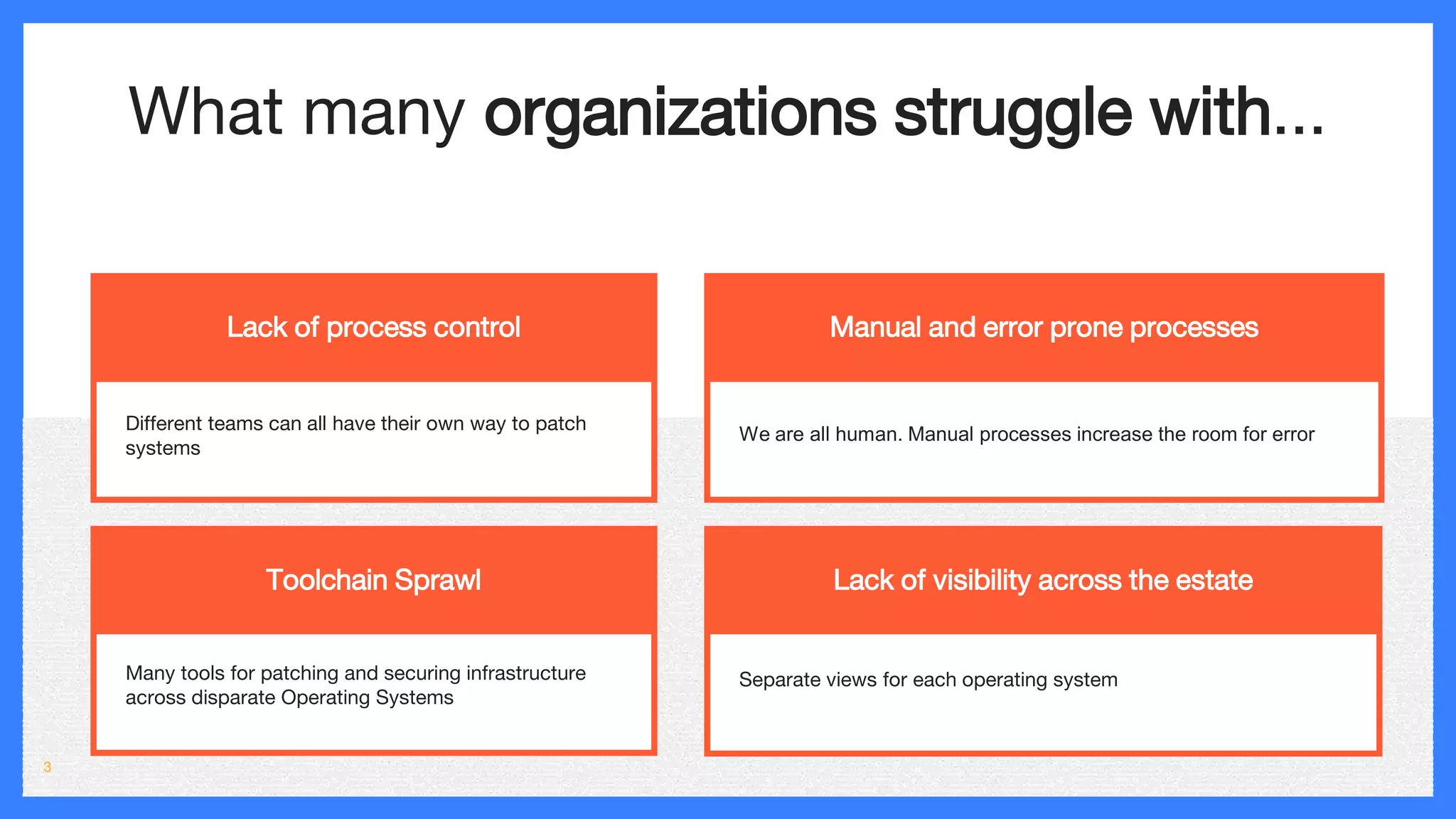 What many organizations struggle with...

Lack of process control

Different teams can all have their own way to patch systems

Manual and error prone processes

We are all human. Manual processes increase the room for error

Toolchain Sprawl

Many tools for patching and securing infrastructure across disparate Operating Systems

Lack of visibility across the estate

Separate views for each operating system

3